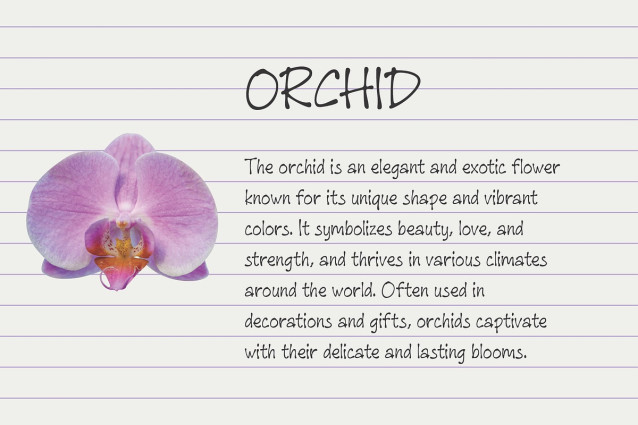 ORCHID

The orchid is an elegant and exotic flower known for its unique shape and vibrant colors. It symbolizes beauty, love, and strength, and thrives in various climates around the world. Often used in decorations and gifts, orchids captivate with their delicate and lasting blooms.